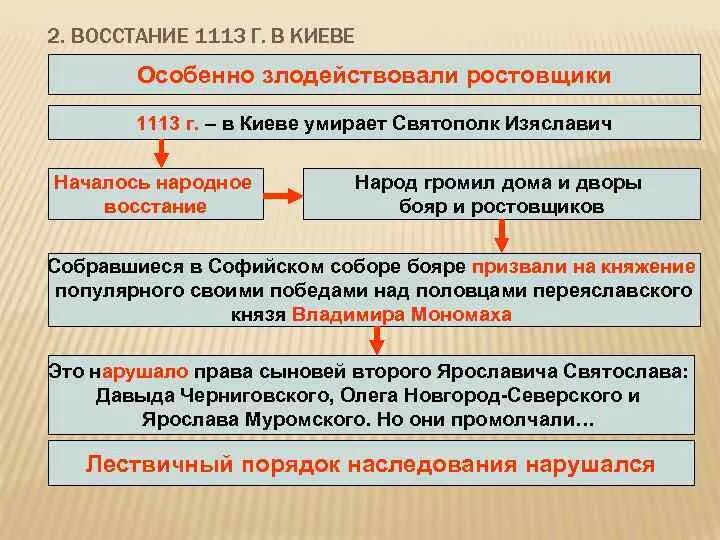 2. ВОССТАНИЕ 1113 Г. В КИЕВЕ

Особенно злодействовали ростовщики

1113 г. – в Киеве умирает Святополк Изяславич

Началось народное восстание

Народ громил дома и дворы бояр и ростовщиков

Собравшиеся в Софийском соборе бояре призвали на княжение популярного своими победами над половцами переяславского князя Владимира Мономаха

Это нарушало права сыновей второго Ярославича Святослава: Давыда Черниговского, Олега Новгород-Северского и Ярослава Муромского. Но они промолчали…

Лествичный порядок наследования нарушался